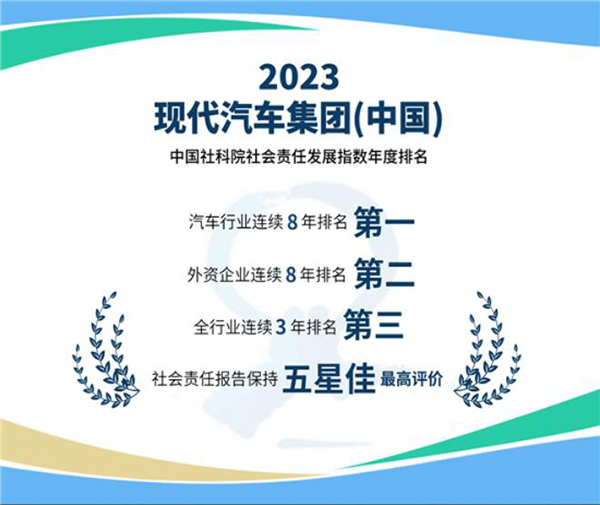 2023
现代汽车集团(中国)
中国社科院社会责任发展指数年度排名

汽车行业连续 8 年排名 第一

外资企业连续 8 年排名 第二

全行业连续 3 年排名 第三

社会责任报告保持 五星佳 最高评价